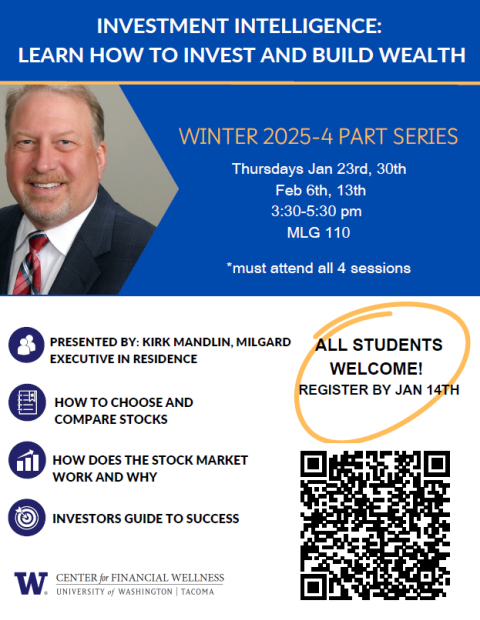 INVESTMENT INTELLIGENCE:
LEARN HOW TO INVEST AND BUILD WEALTH

WINTER 2025-4 PART SERIES

Thursdays Jan 23rd, 30th
Feb 6th, 13th
3:30-5:30 pm
MLG 110

*must attend all 4 sessions

PRESENTED BY: KIRK MANDLIN, MILGARD EXECUTIVE IN RESIDENCE

HOW TO CHOOSE AND COMPARE STOCKS

HOW DOES THE STOCK MARKET WORK AND WHY

INVESTORS GUIDE TO SUCCESS

ALL STUDENTS WELCOME!
REGISTER BY JAN 14TH

W CENTER for FINANCIAL WELLNESS
UNIVERSITY of WASHINGTON | TACOMA